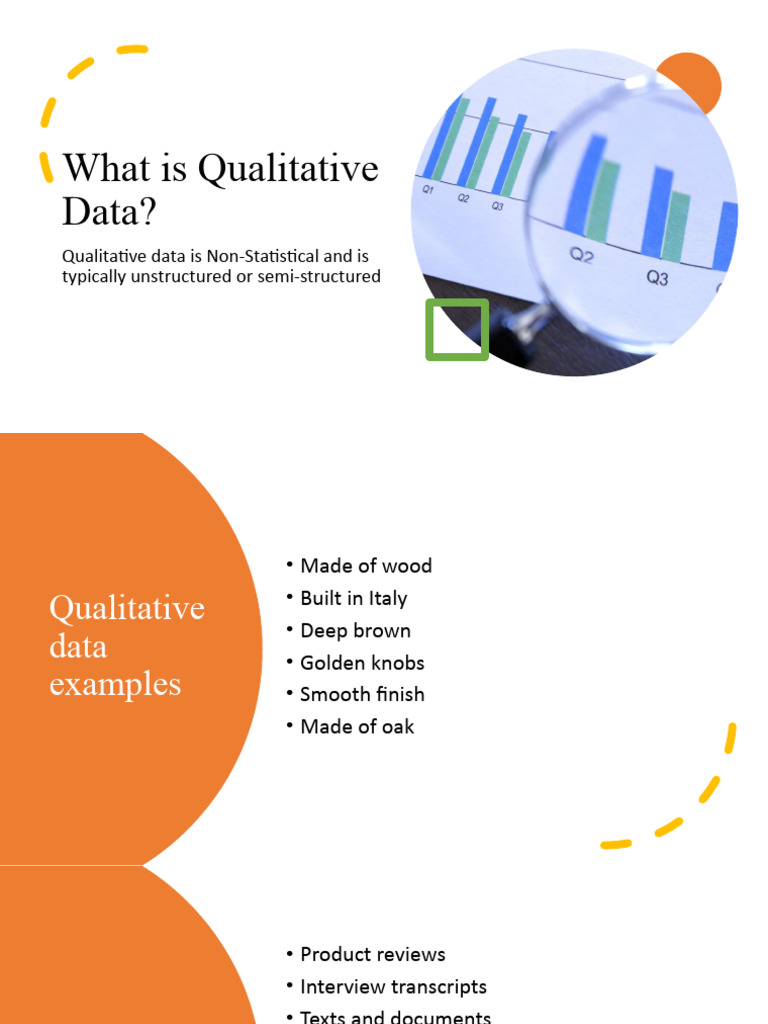 What is Qualitative Data?

Qualitative data is Non-Statistical and is typically unstructured or semi-structured

Q1 Q2 Q3

Q2 Q3

Qualitative data examples

• Made of wood
• Built in Italy
• Deep brown
• Golden knobs
• Smooth finish
• Made of oak

• Product reviews
• Interview transcripts
• Texts and documents